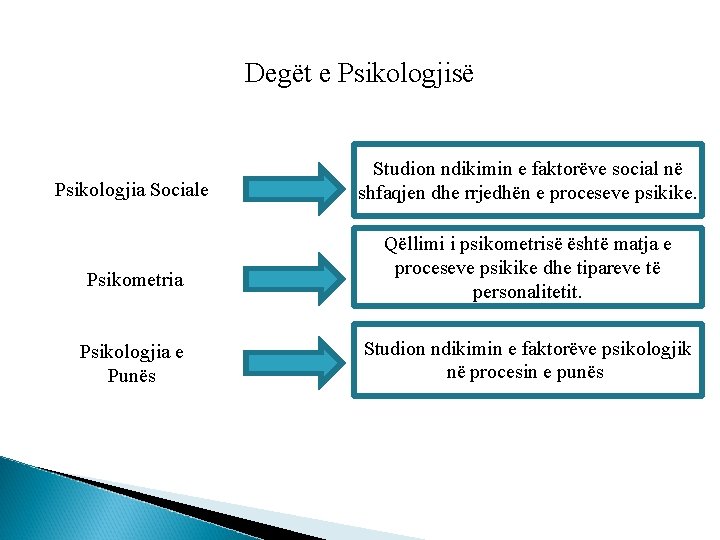 Degët e Psikologjisë

Psikologjia Sociale

Studion ndikimin e faktorëve social në shfaqjen dhe rrjedhën e proceseve psikike.

Psikometria

Qëllimi i psikometrisë është matja e proceseve psikike dhe tipareve të personalitetit.

Psikologjia e Punës

Studion ndikimin e faktorëve psikologjik në procesin e punës